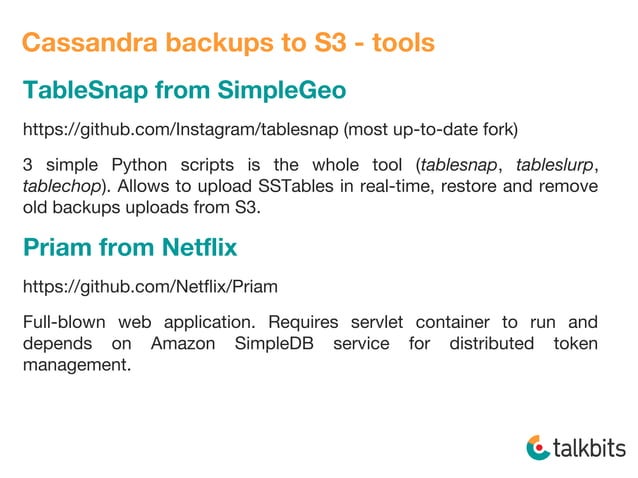 Cassandra backups to S3 - tools

TableSnap from SimpleGeo

https://github.com/Instagram/tablesnap (most up-to-date fork)

3 simple Python scripts is the whole tool (tablesnap, tableslurp, tablechop). Allows to upload SSTables in real-time, restore and remove old backups uploads from S3.

Priam from Netflix

https://github.com/Netflix/Priam

Full-blown web application. Requires servlet container to run and depends on Amazon SimpleDB service for distributed token management.

talkbits